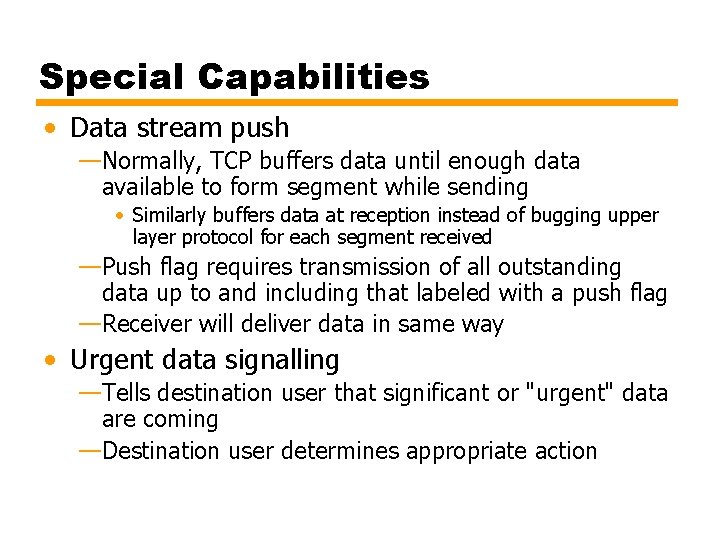 Special Capabilities

• Data stream push
—Normally, TCP buffers data until enough data available to form segment while sending
• Similarly buffers data at reception instead of bugging upper layer protocol for each segment received
—Push flag requires transmission of all outstanding data up to and including that labeled with a push flag
—Receiver will deliver data in same way

• Urgent data signalling
—Tells destination user that significant or "urgent" data are coming
—Destination user determines appropriate action